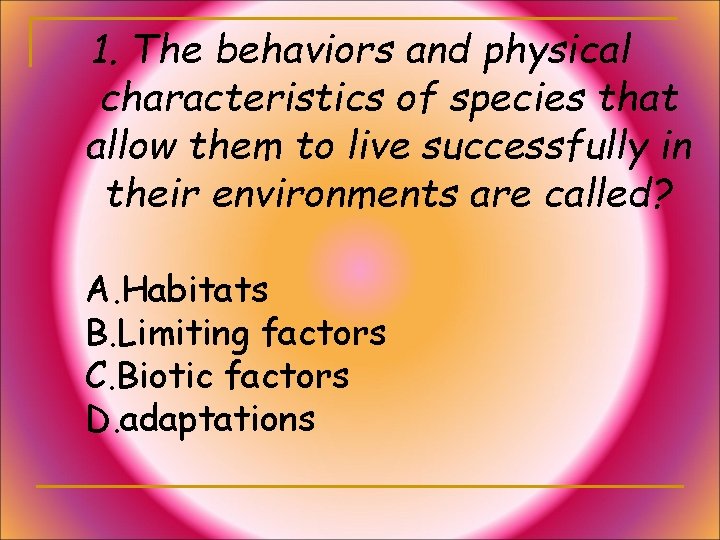 1. The behaviors and physical characteristics of species that allow them to live successfully in their environments are called?

A.Habitats
B.Limiting factors
C.Biotic factors
D.adaptations